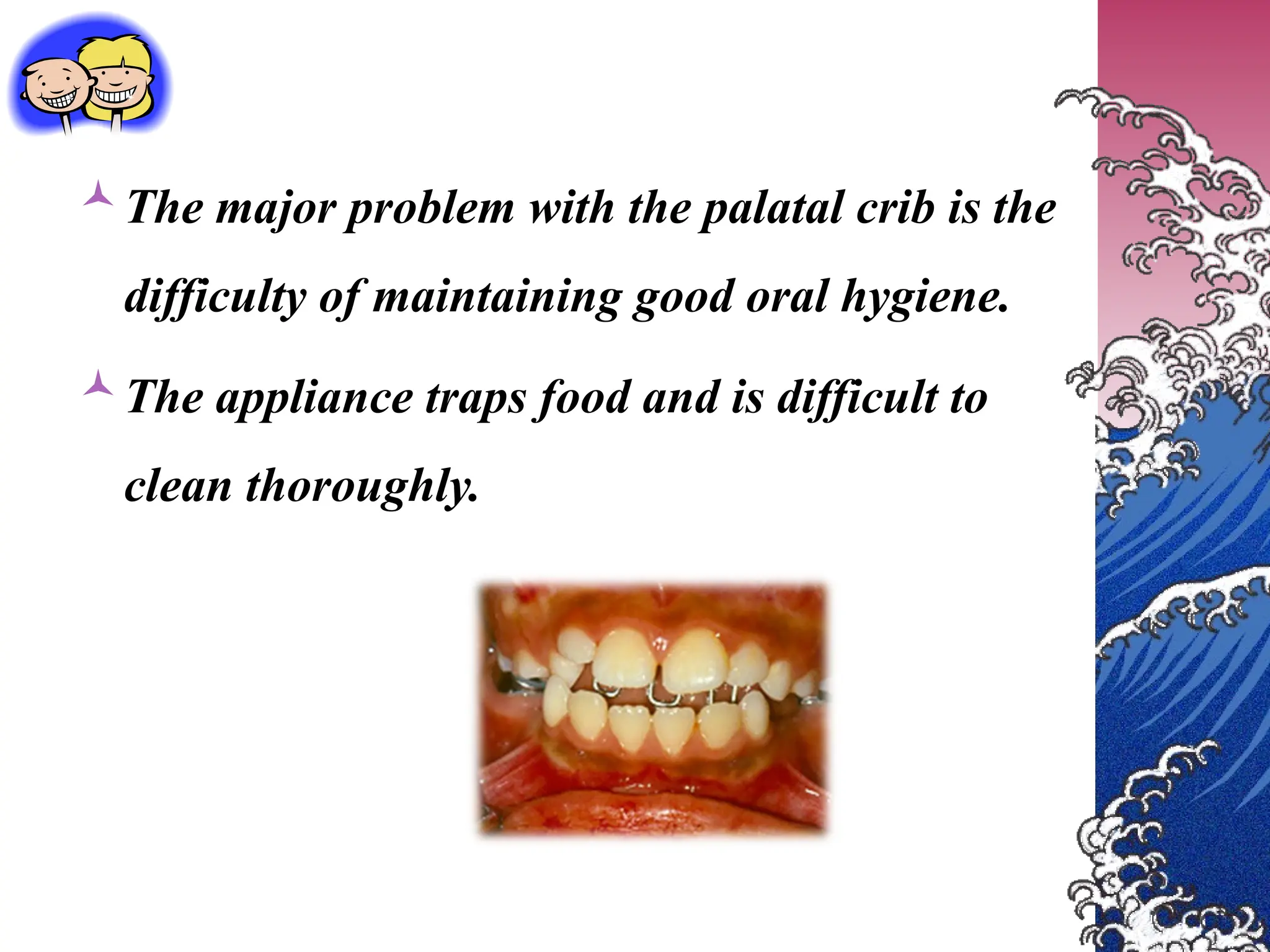 The major problem with the palatal crib is the difficulty of maintaining good oral hygiene.

The appliance traps food and is difficult to clean thoroughly.